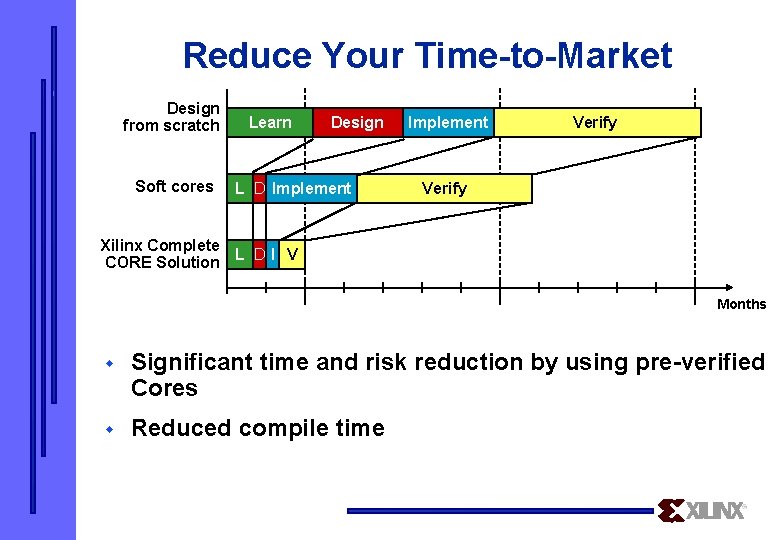 Reduce Your Time-to-Market

Design from scratch
Learn
Design
Implement
Verify

Soft cores
L
D
Implement
Verify

Xilinx Complete CORE Solution
L
D
I
V

Months

Significant time and risk reduction by using pre-verified Cores

Reduced compile time

XILINX